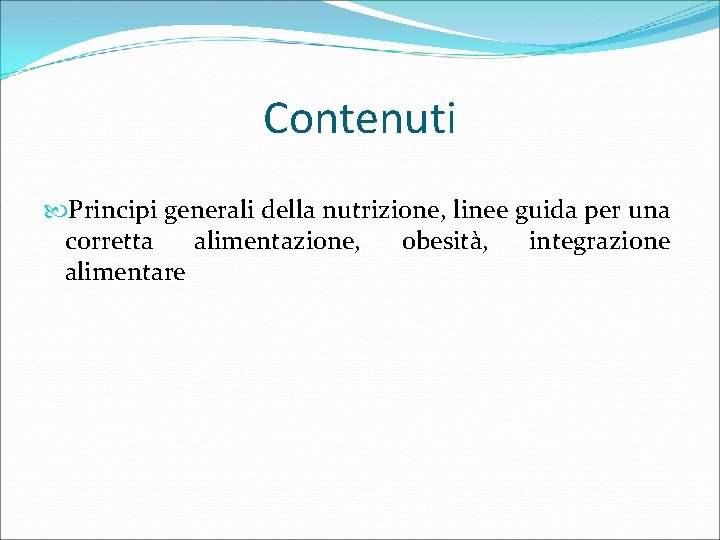 Contenuti

Principi generali della nutrizione, linee guida per una corretta alimentazione, obesità, integrazione alimentare